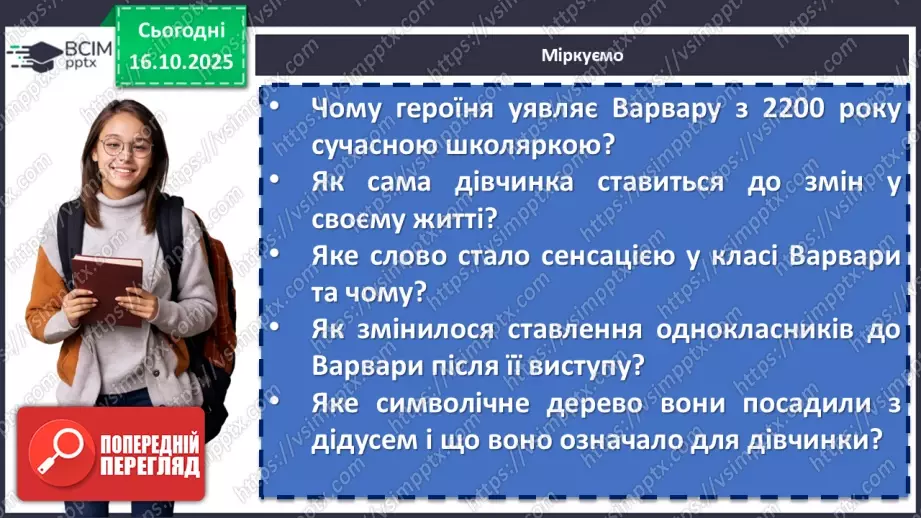 ВСІМ pptx

Сьогодні 16.10.2025

Міркуємо

• Чому героїня уявляє Варвару з 2200 року сучасною школяркою?
• Як сама дівчинка ставиться до змін у своєму житті?
• Яке слово стало сенсацією у класі Варвари та чому?
• Як змінилося ставлення однокласників до Варвари після її виступу?
• Яке символічне дерево вони посадили з дідусем і що воно означало для дівчинки?

ПОПЕРЕДНІЙ ПЕРЕГЛЯД

https://vsimpptx.com